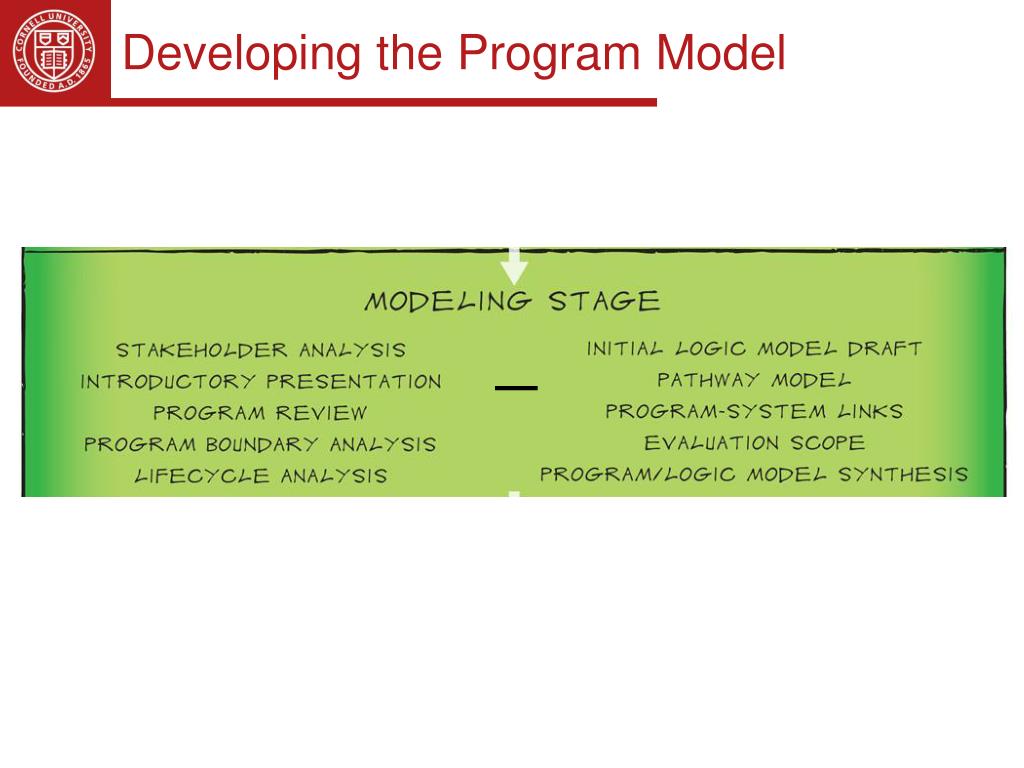 CORNELL UNIVERSITY FOUNDED A.D. 1865

Developing the Program Model

MODELING STAGE

STAKEHOLDER ANALYSIS
INTRODUCTORY PRESENTATION
PROGRAM REVIEW
PROGRAM BOUNDARY ANALYSIS
LIFECYCLE ANALYSIS

INITIAL LOGIC MODEL DRAFT
PATHWAY MODEL
PROGRAM-SYSTEM LINKS
EVALUATION SCOPE
PROGRAM/LOGIC MODEL SYNTHESIS